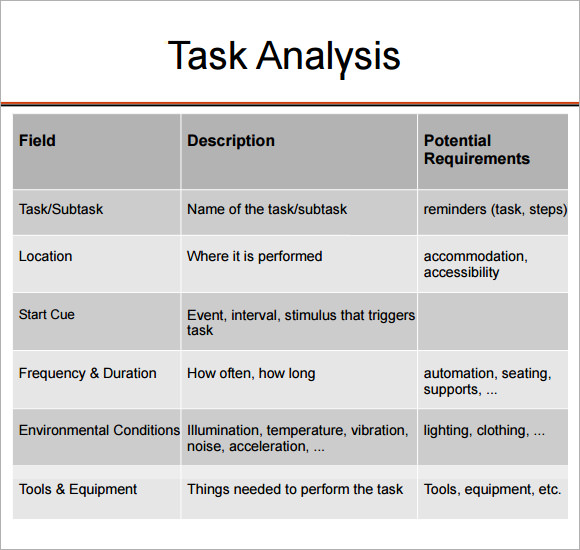 Task Analysis

| Field | Description | Potential Requirements |
|---|---|---|
| Task/Subtask | Name of the task/subtask | reminders (task, steps) |
| Location | Where it is performed | accommodation, accessibility |
| Start Cue | Event, interval, stimulus that triggers task | |
| Frequency & Duration | How often, how long | automation, seating, supports, ... |
| Environmental Conditions | Illumination, temperature, vibration, noise, acceleration, ... | lighting, clothing, ... |
| Tools & Equipment | Things needed to perform the task | Tools, equipment, etc. |